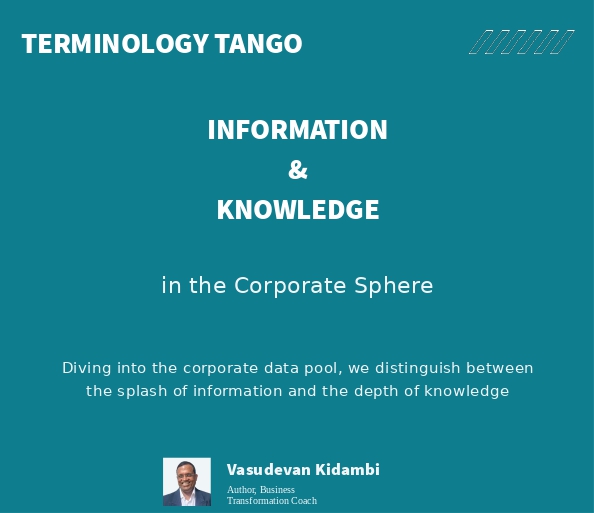 TERMINOLOGY TANGO

INFORMATION
&
KNOWLEDGE

in the Corporate Sphere

Diving into the corporate data pool, we distinguish between the splash of information and the depth of knowledge

Vasudevan Kidambi
Author, Business Transformation Coach